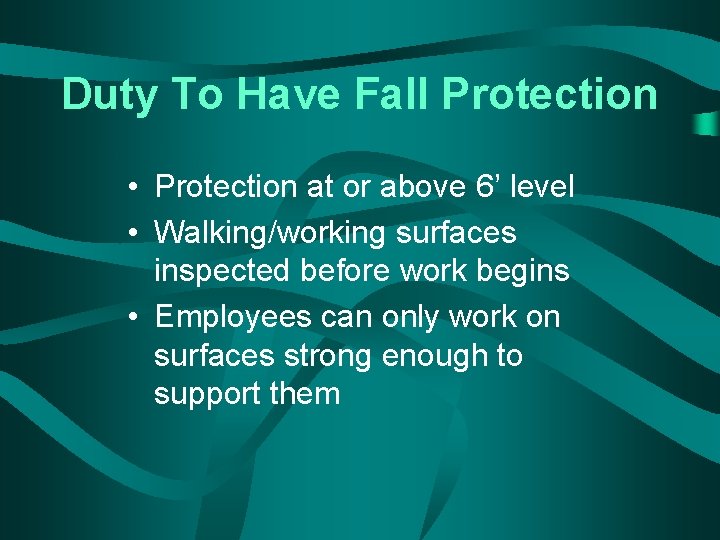 Duty To Have Fall Protection

• Protection at or above 6’ level
• Walking/working surfaces inspected before work begins
• Employees can only work on surfaces strong enough to support them